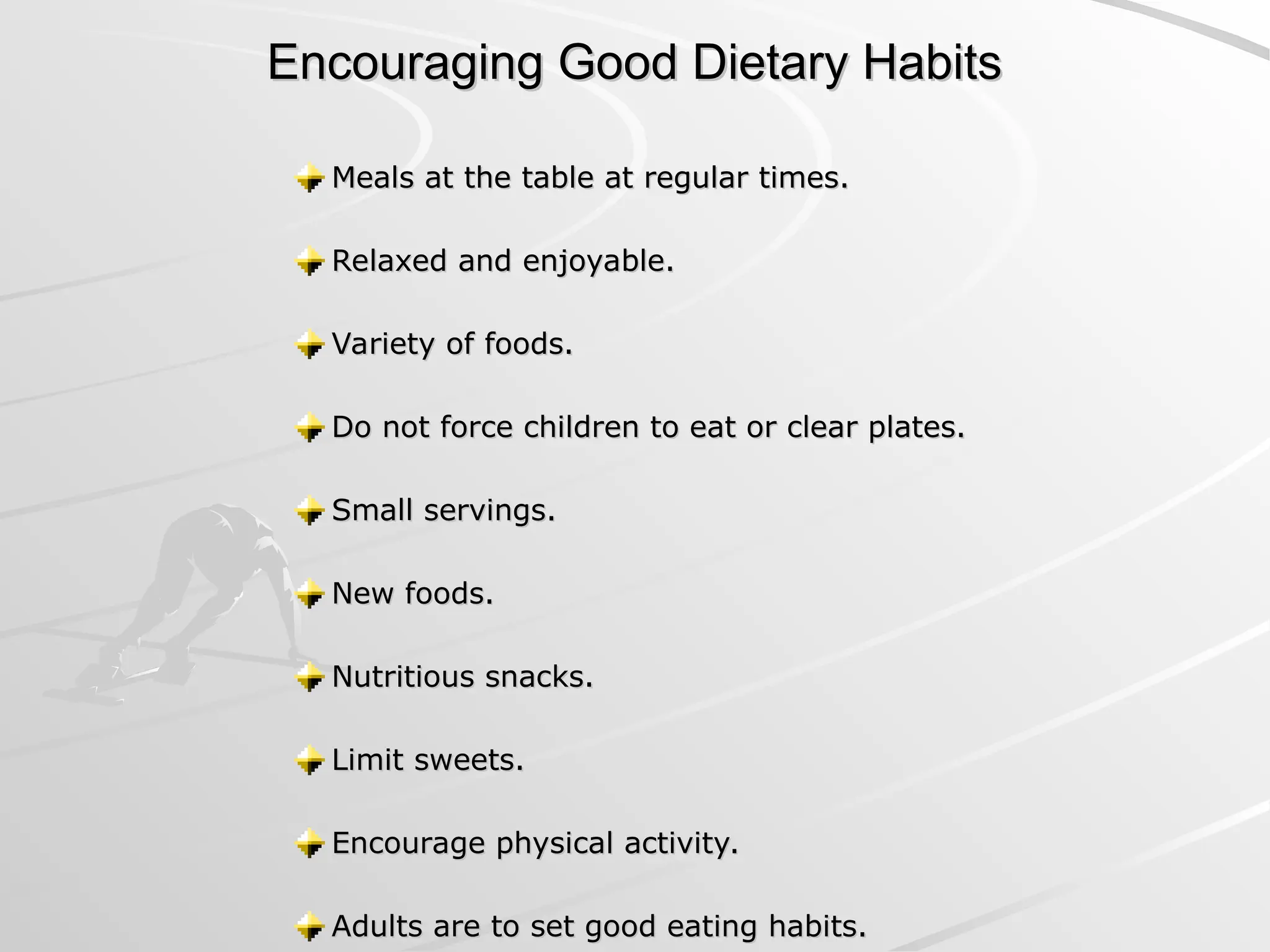 Encouraging Good Dietary Habits

Meals at the table at regular times.

Relaxed and enjoyable.

Variety of foods.

Do not force children to eat or clear plates.

Small servings.

New foods.

Nutritious snacks.

Limit sweets.

Encourage physical activity.

Adults are to set good eating habits.